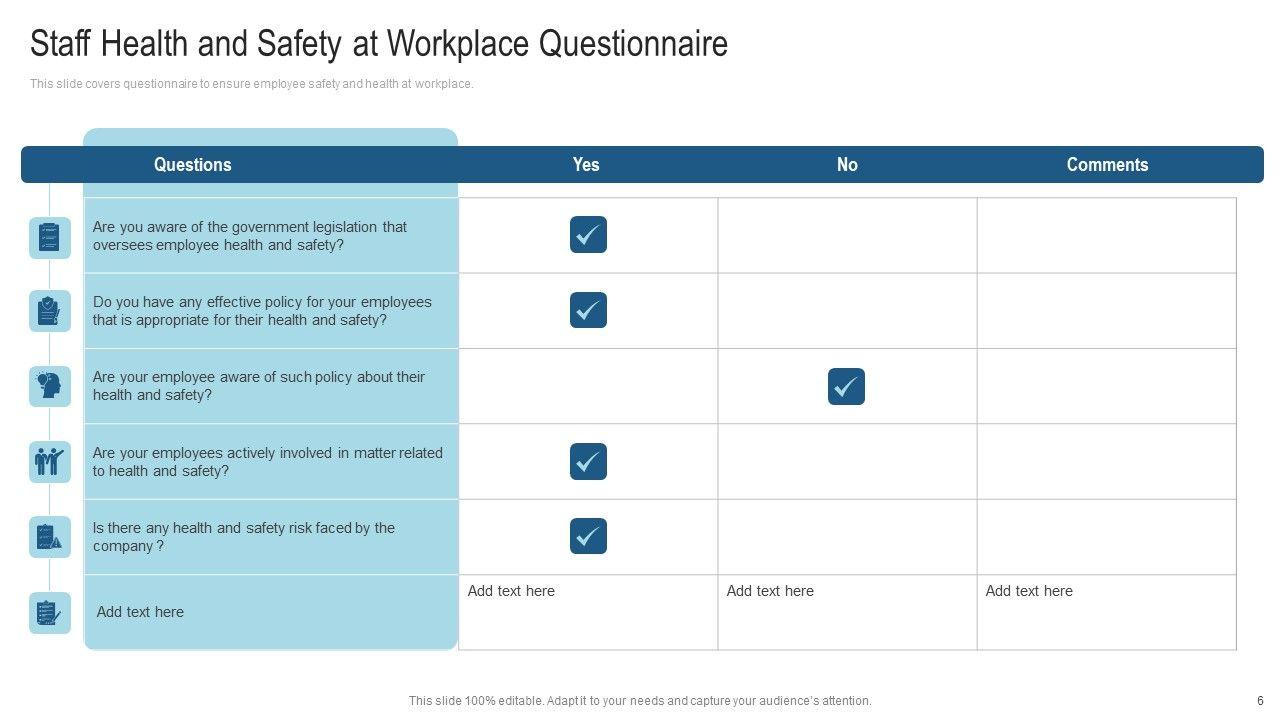 Staff Health and Safety at Workplace Questionnaire

This slide covers questionnaire to ensure employee safety and health at workplace.

| Questions | Yes | No | Comments |
|---|---|---|---|
| Are you aware of the government legislation that oversees employee health and safety? | ✓ | | |
| Do you have any effective policy for your employees that is appropriate for their health and safety? | ✓ | | |
| Are your employee aware of such policy about their health and safety? | | ✓ | |
| Are your employees actively involved in matter related to health and safety? | ✓ | | |
| Is there any health and safety risk faced by the company ? | ✓ | | |
| Add text here | Add text here | Add text here | Add text here |

This slide 100% editable. Adapt it to your needs and capture your audience's attention.

6